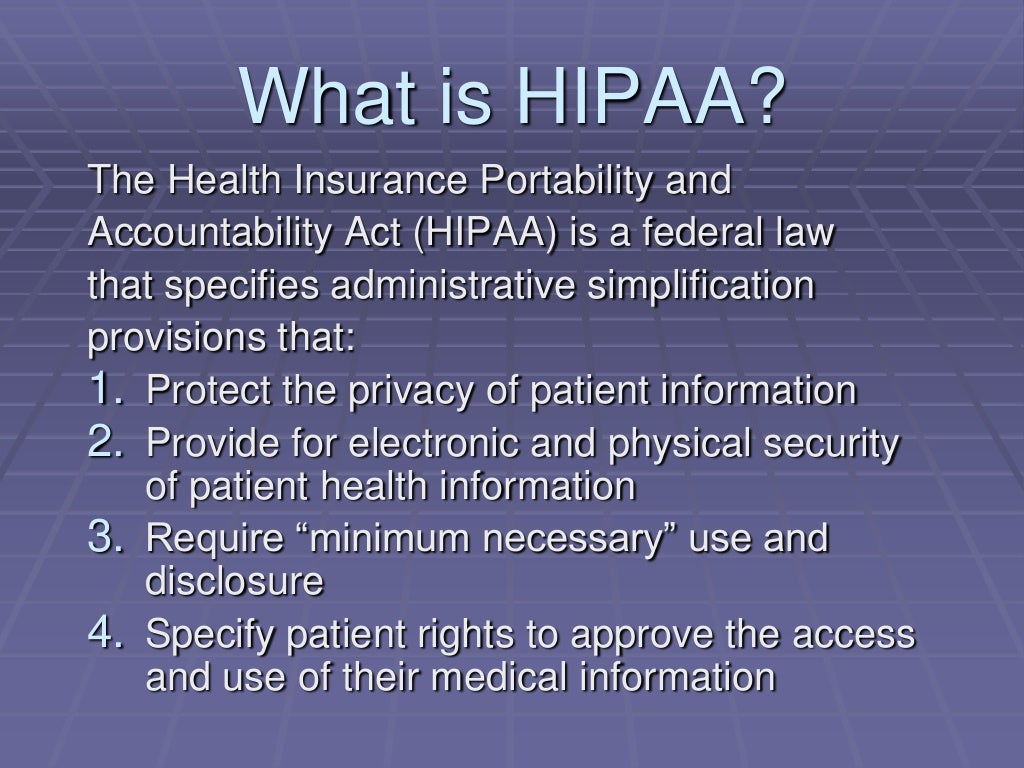 What is HIPAA?

The Health Insurance Portability and Accountability Act (HIPAA) is a federal law that specifies administrative simplification provisions that:

1. Protect the privacy of patient information
2. Provide for electronic and physical security of patient health information
3. Require “minimum necessary” use and disclosure
4. Specify patient rights to approve the access and use of their medical information